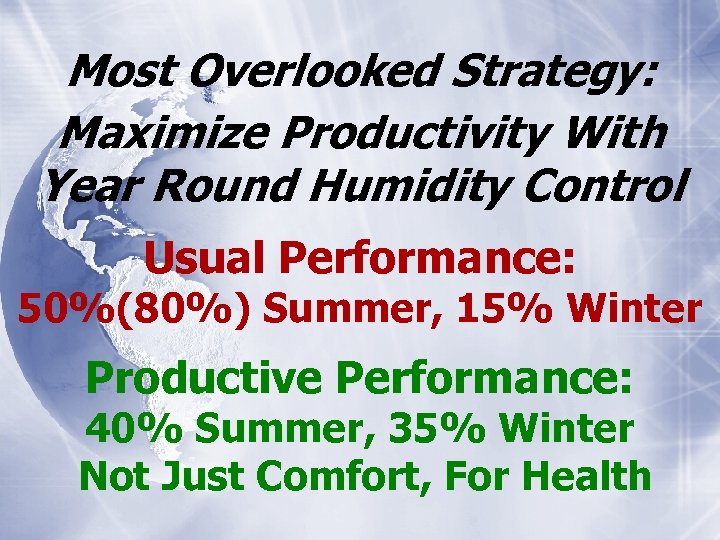 Most Overlooked Strategy:
Maximize Productivity With Year Round Humidity Control

Usual Performance:
50%(80%) Summer, 15% Winter

Productive Performance:
40% Summer, 35% Winter
Not Just Comfort, For Health